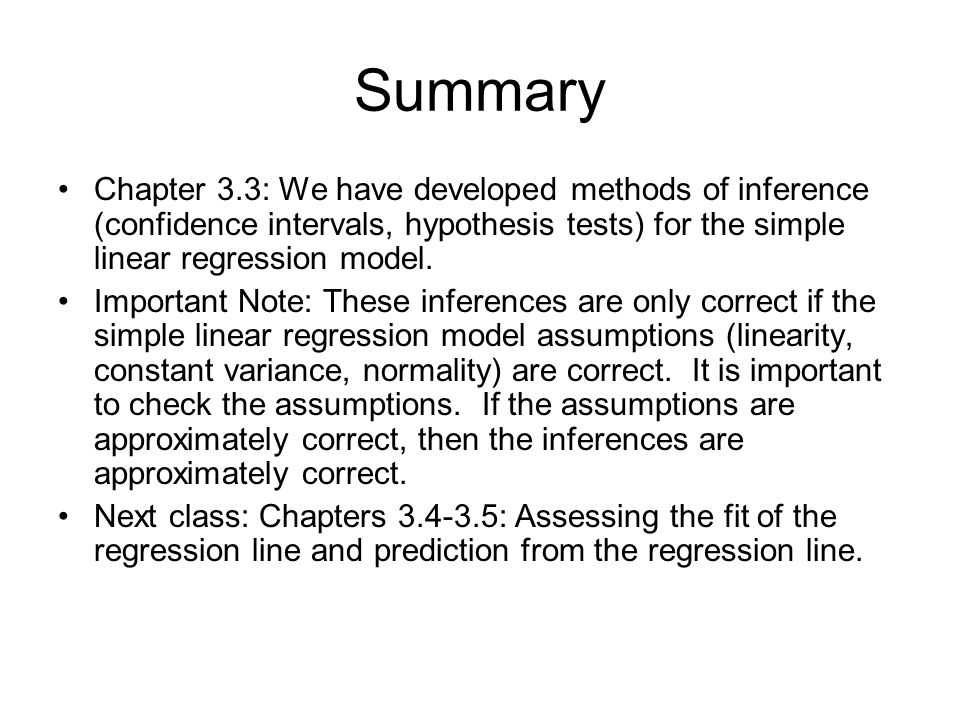 Summary

• Chapter 3.3: We have developed methods of inference (confidence intervals, hypothesis tests) for the simple linear regression model.

• Important Note: These inferences are only correct if the simple linear regression model assumptions (linearity, constant variance, normality) are correct. It is important to check the assumptions. If the assumptions are approximately correct, then the inferences are approximately correct.

• Next class: Chapters 3.4-3.5: Assessing the fit of the regression line and prediction from the regression line.